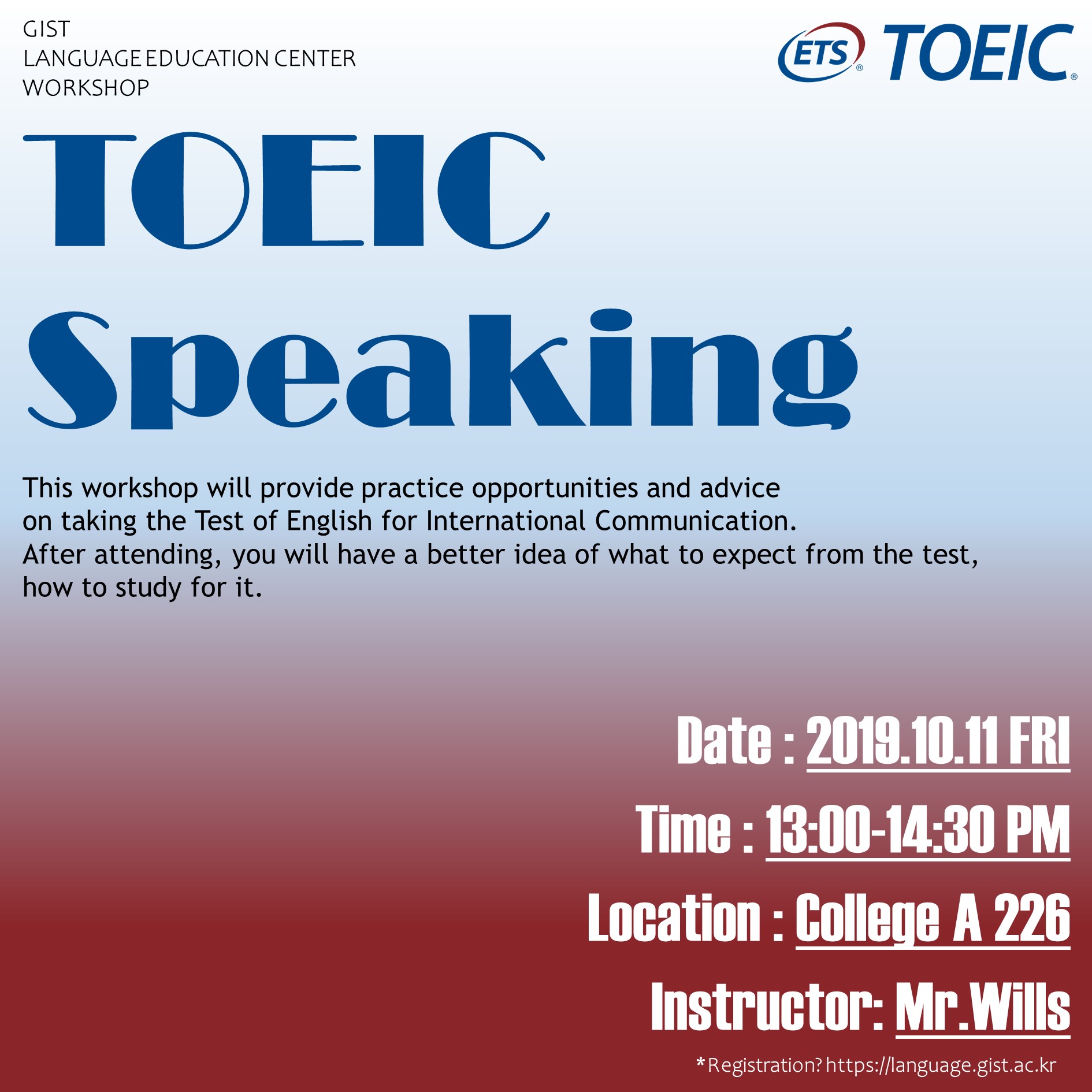 GIST
LANGUAGE EDUCATION CENTER
WORKSHOP

ETS® TOEIC®

TOEIC
Speaking

This workshop will provide practice opportunities and advice on taking the Test of English for International Communication. After attending, you will have a better idea of what to expect from the test, how to study for it.

Date : 2019.10.11 FRI
Time : 13:00-14:30 PM
Location : College A 226
Instructor: Mr.Wills

*Registration? https://language.gist.ac.kr